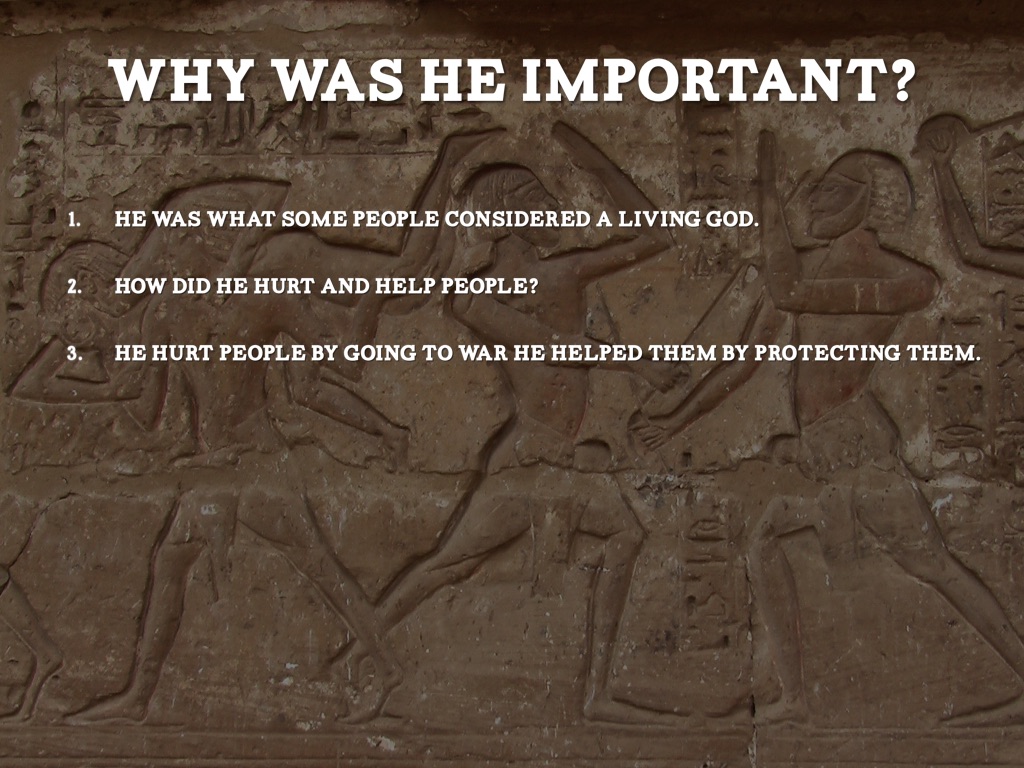 WHY WAS HE IMPORTANT?

1. HE WAS WHAT SOME PEOPLE CONSIDERED A LIVING GOD.

2. HOW DID HE HURT AND HELP PEOPLE?

3. HE HURT PEOPLE BY GOING TO WAR HE HELPED THEM BY PROTECTING THEM.